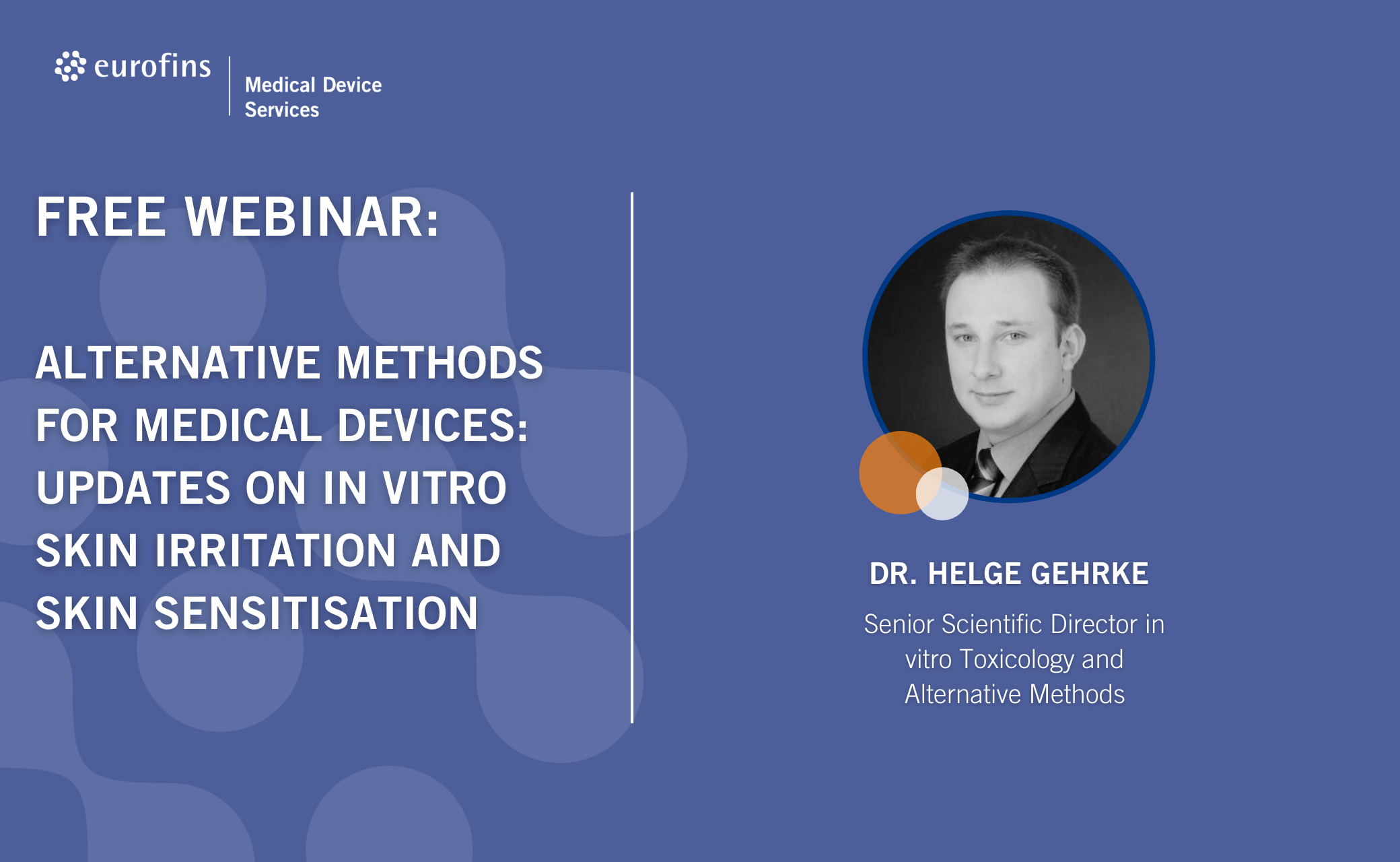 eurofins
Medical Device Services

FREE WEBINAR:

ALTERNATIVE METHODS FOR MEDICAL DEVICES: UPDATES ON IN VITRO SKIN IRRITATION AND SKIN SENSITISATION

DR. HELGE GEHRKE

Senior Scientific Director in vitro Toxicology and Alternative Methods